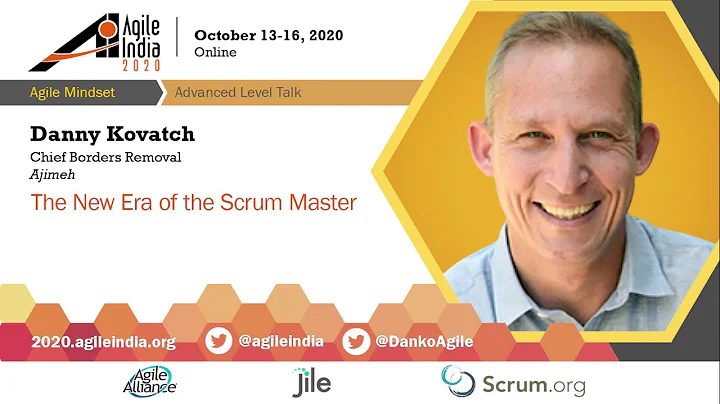 Agile India 2020

October 13-16, 2020
Online

Agile Mindset

Advanced Level Talk

Danny Kovatch
Chief Borders Removal
Ajimeh

The New Era of the Scrum Master

2020.agileindia.org

@agileindia

@DankoAgile

Agile Alliance

jile

Scrum.org